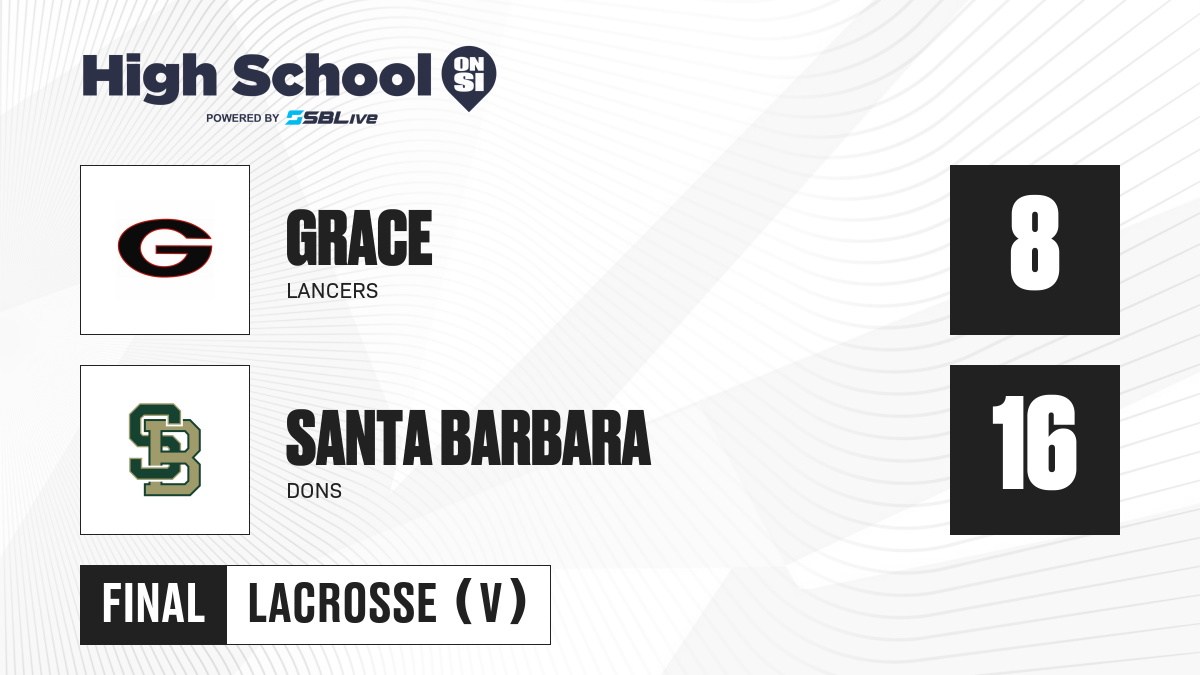 High School ON SI
POWERED BY SBLive

G

GRACE
LANCERS

8

SB

SANTA BARBARA
DONS

16

FINAL LACROSSE (V)